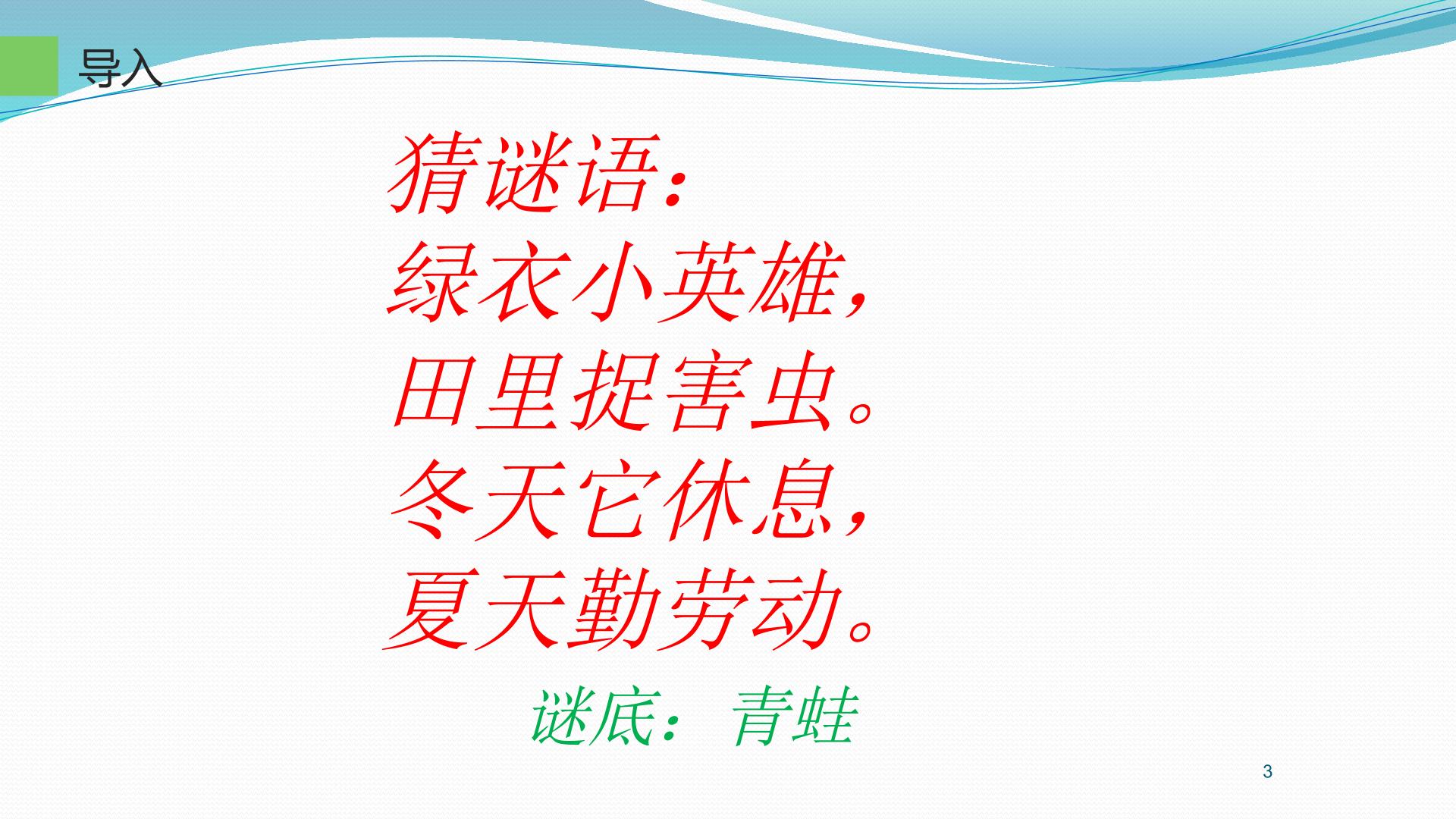 导入

猜谜语：
绿衣小英雄，
田里捉害虫。
冬天它休息，
夏天勤劳动。

谜底：青蛙

3